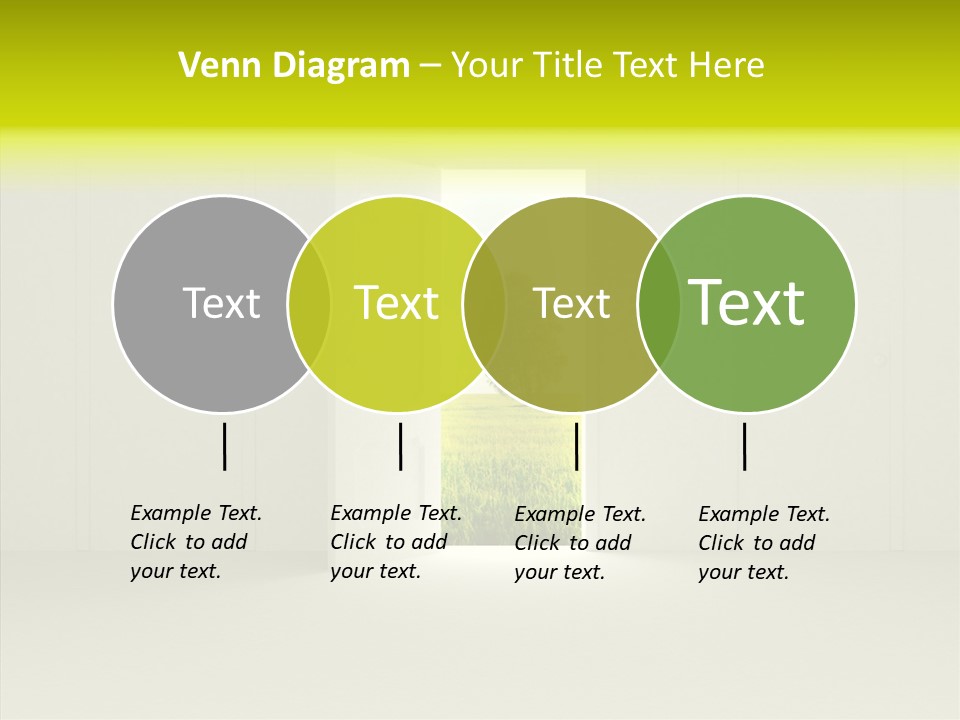 Venn Diagram – Your Title Text Here

Text

Text

Text

Text

Example Text. Click to add your text.

Example Text. Click to add your text.

Example Text. Click to add your text.

Example Text. Click to add your text.